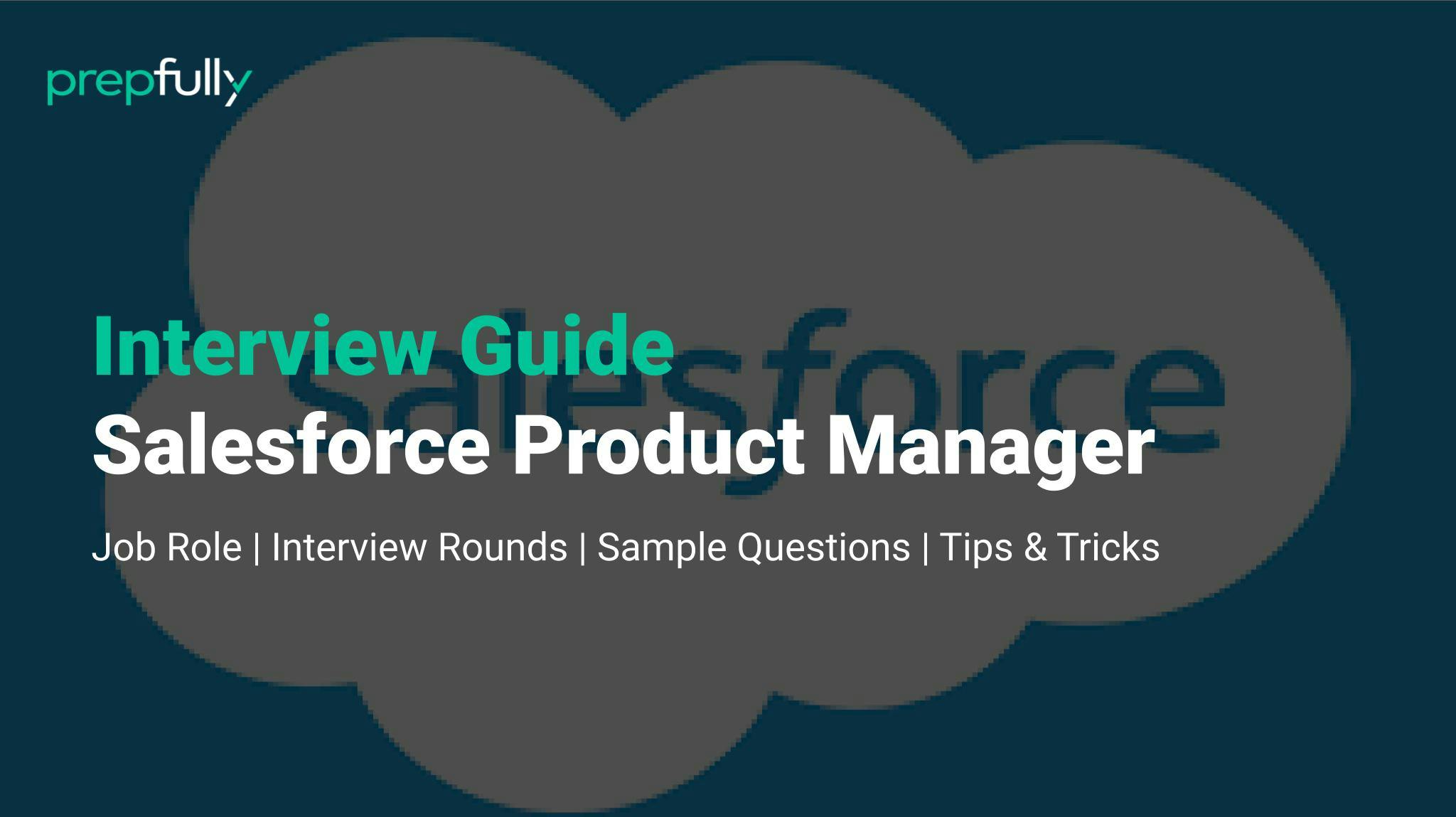 prepfully

salesforce

Interview Guide
Salesforce Product Manager

Job Role | Interview Rounds | Sample Questions | Tips & Tricks